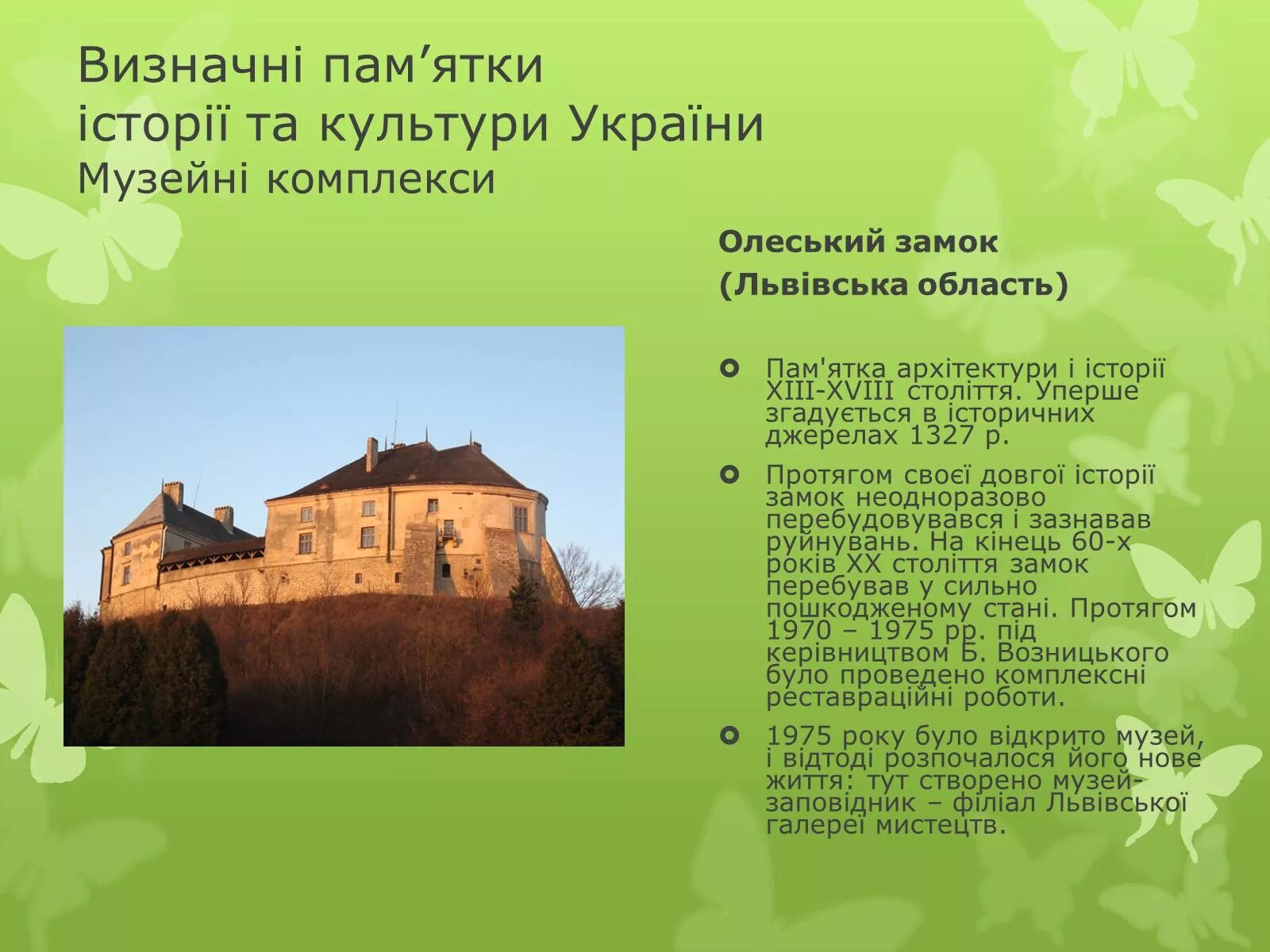 Визначні пам’ятки історії та культури України
Музейні комплекси

Олеський замок (Львівська область)

Пам'ятка архітектури і історії XIII-XVIII століття. Уперше згадується в історичних джерелах 1327 р.

Протягом своєї довгої історії замок неодноразово перебудовувався і зазнавав руйнувань. На кінець 60-х років XX століття замок перебував у сильно пошкодженому стані. Протягом 1970 – 1975 рр. під керівництвом Б. Возницького було проведено комплексні реставраційні роботи.

1975 року було відкрито музей, і відтоді розпочалося його нове життя: тут створено музей-заповідник – філіал Львівської галереї мистецтв.